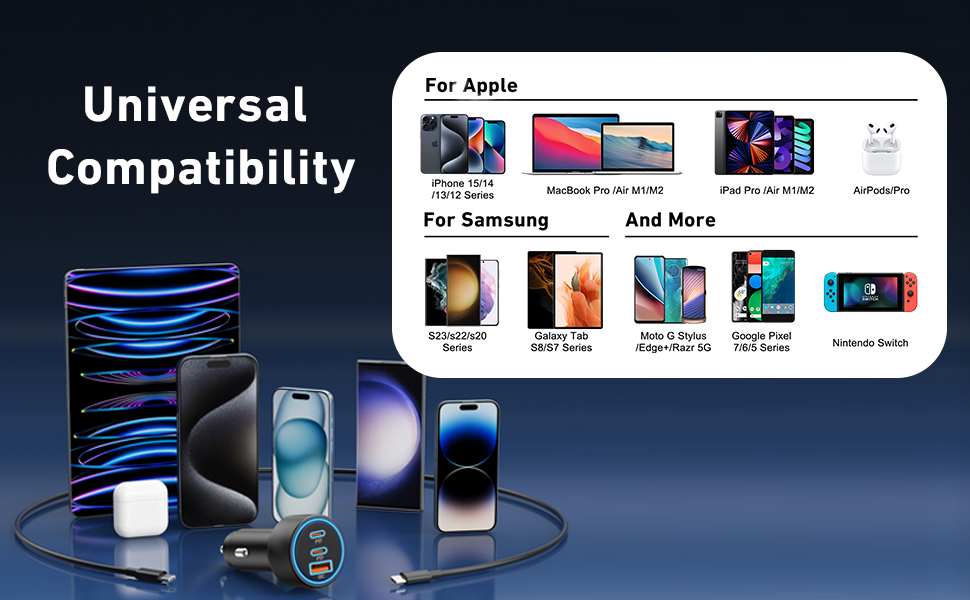 Universal Compatibility

For Apple

iPhone 15/14 /13/12 Series

MacBook Pro /Air M1/M2

iPad Pro /Air M1/M2

AirPods/Pro

For Samsung

S23/s22/s20 Series

Galaxy Tab S8/S7 Series

And More

Moto G Stylus /Edge+/Razr 5G

Google Pixel 7/6/5 Series

Nintendo Switch